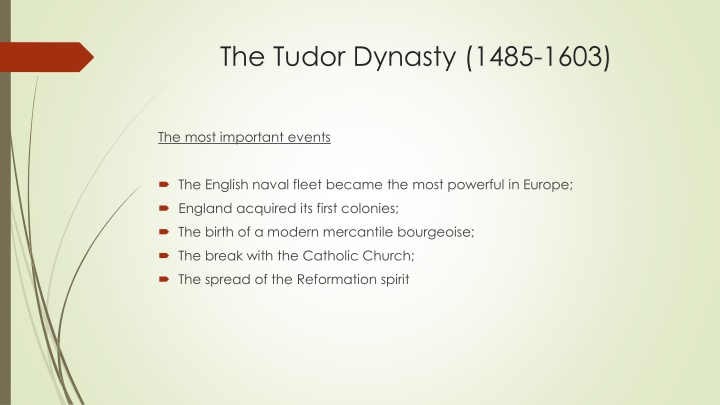 The Tudor Dynasty (1485-1603)

The most important events

- The English naval fleet became the most powerful in Europe;
- England acquired its first colonies;
- The birth of a modern mercantile bourgeoise;
- The break with the Catholic Church;
- The spread of the Reformation spirit